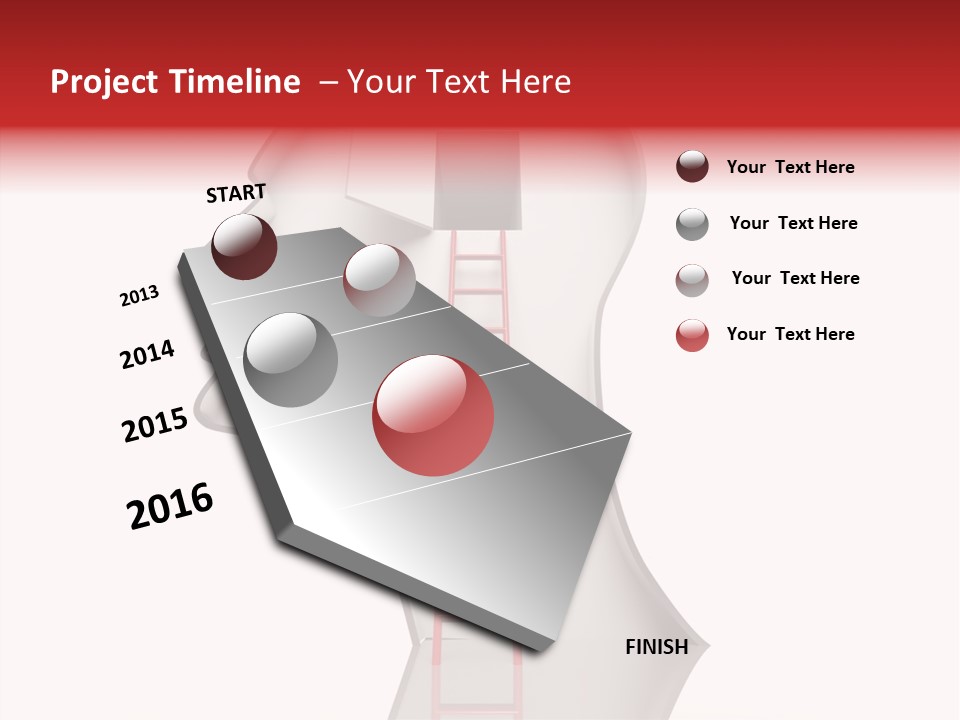 Project Timeline – Your Text Here

START

2013

2014

2015

2016

FINISH

Your Text Here

Your Text Here

Your Text Here

Your Text Here